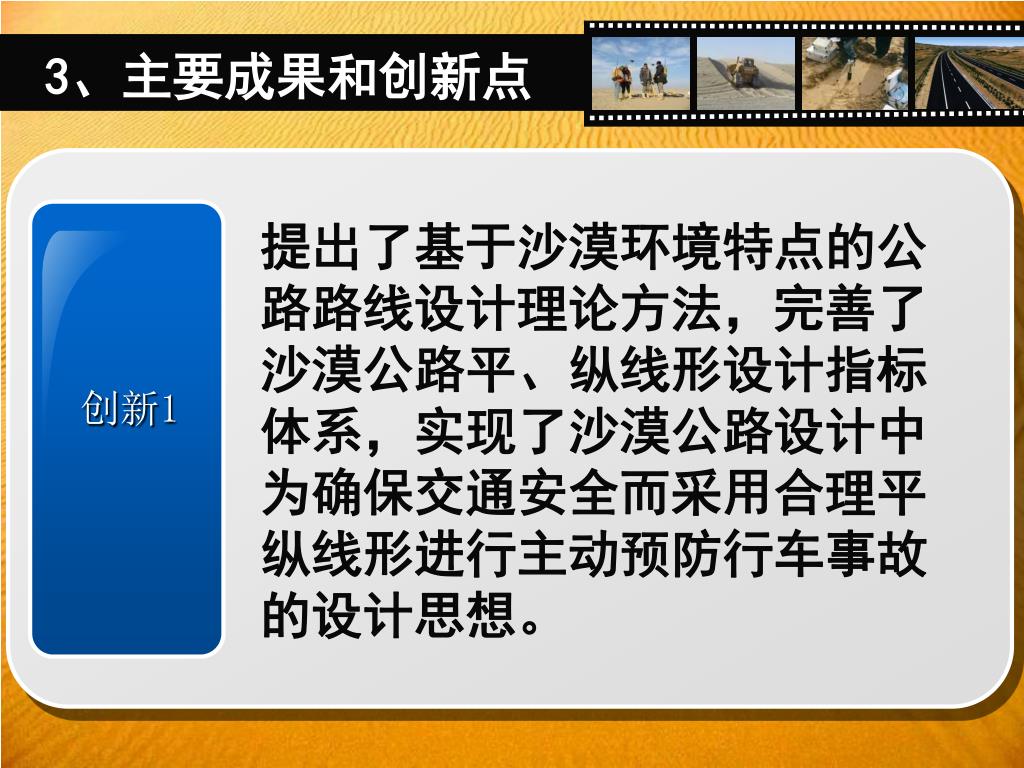 3、主要成果和创新点

创新1

提出了基于沙漠环境特点的公路路线设计理论方法，完善了沙漠公路平、纵线形设计指标体系，实现了沙漠公路设计中为确保交通安全而采用合理平纵线形进行主动预防行车事故的设计思想。